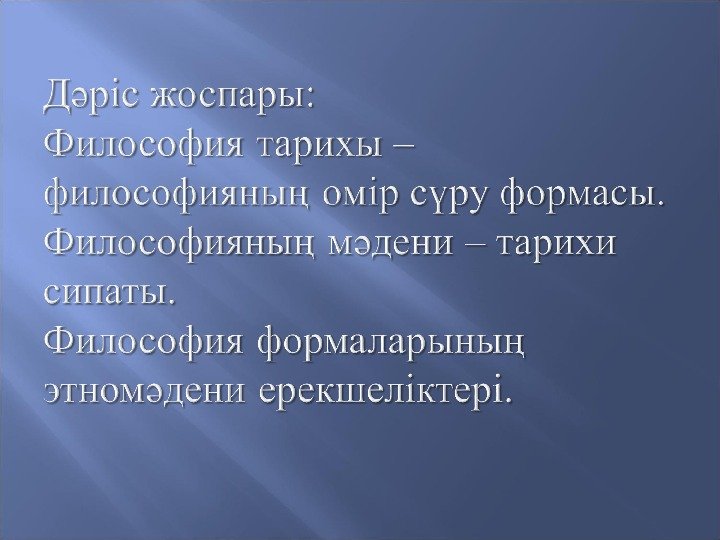 Дәріс жоспары:
Философия тарихы – философияның омір сүру формасы.
Философияның мәдени – тарихи сипаты.
Философия формаларының этномәдени ерекшеліктері.